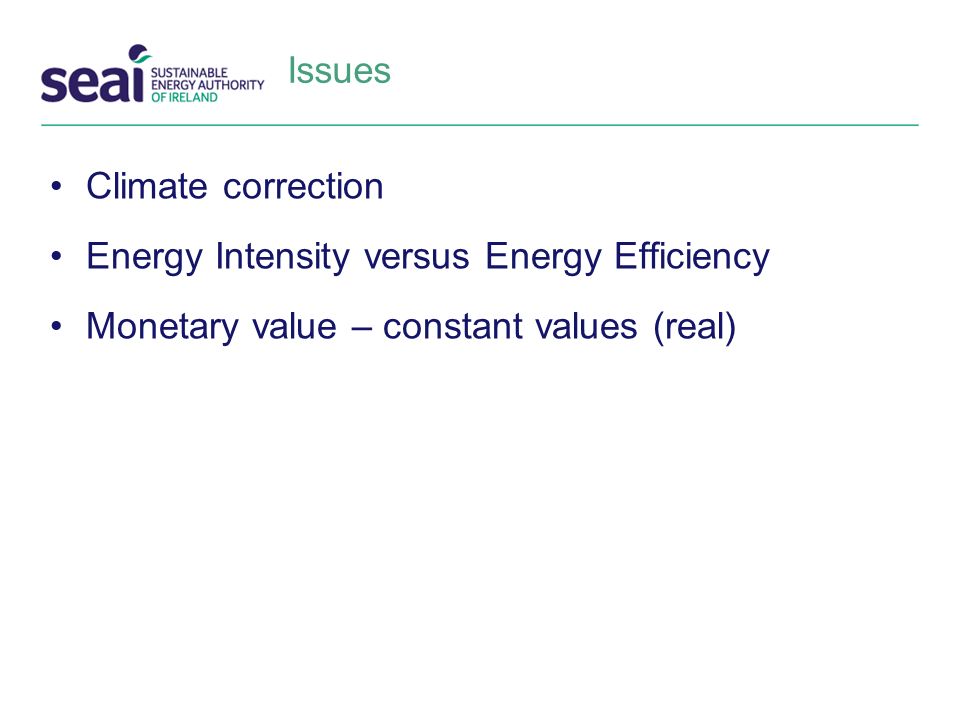 seai SUSTAINABLE ENERGY AUTHORITY OF IRELAND

Issues

• Climate correction
• Energy Intensity versus Energy Efficiency
• Monetary value – constant values (real)